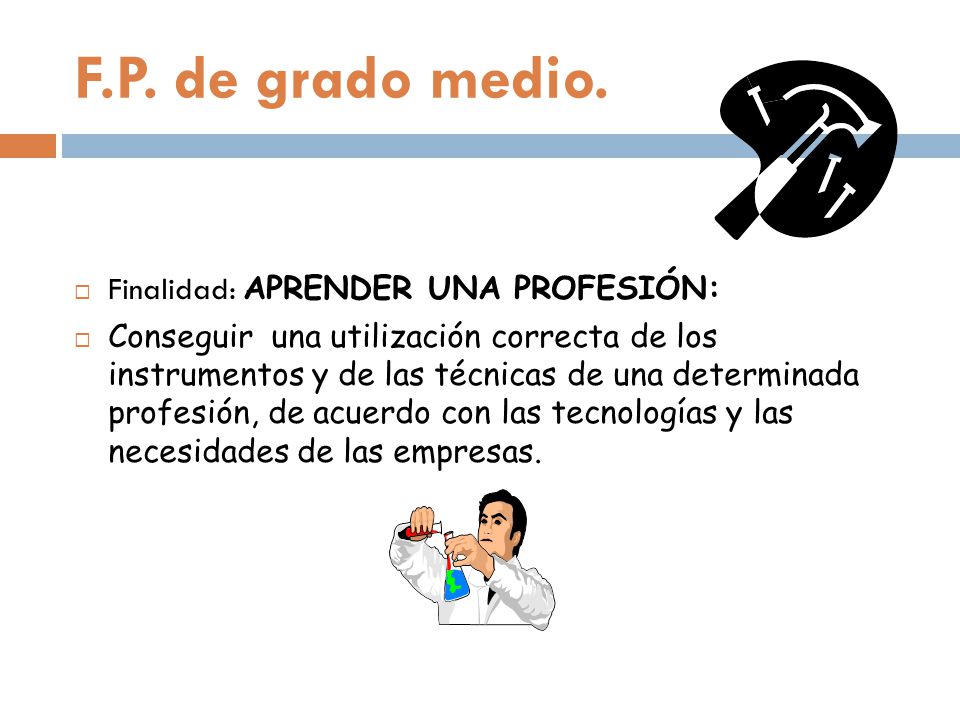 F.P. de grado medio.

Finalidad: APRENDER UNA PROFESIÓN:

Conseguir una utilización correcta de los instrumentos y de las técnicas de una determinada profesión, de acuerdo con las tecnologías y las necesidades de las empresas.